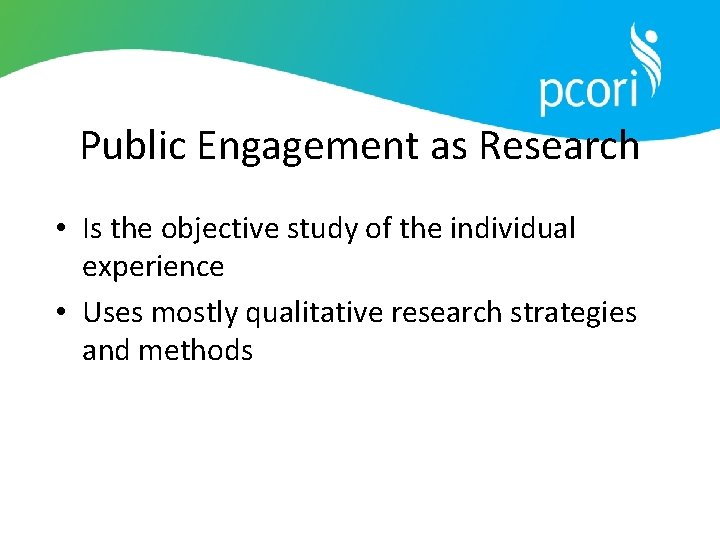 pcori

Public Engagement as Research

• Is the objective study of the individual experience
• Uses mostly qualitative research strategies and methods